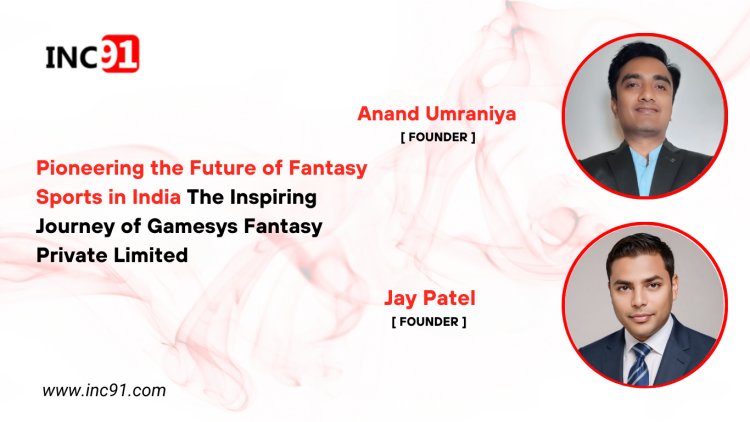 INC91

Anand Umraniya
[ FOUNDER ]

Pioneering the Future of Fantasy Sports in India The Inspiring Journey of Gamesys Fantasy Private Limited

Jay Patel
[ FOUNDER ]

www.inc91.com